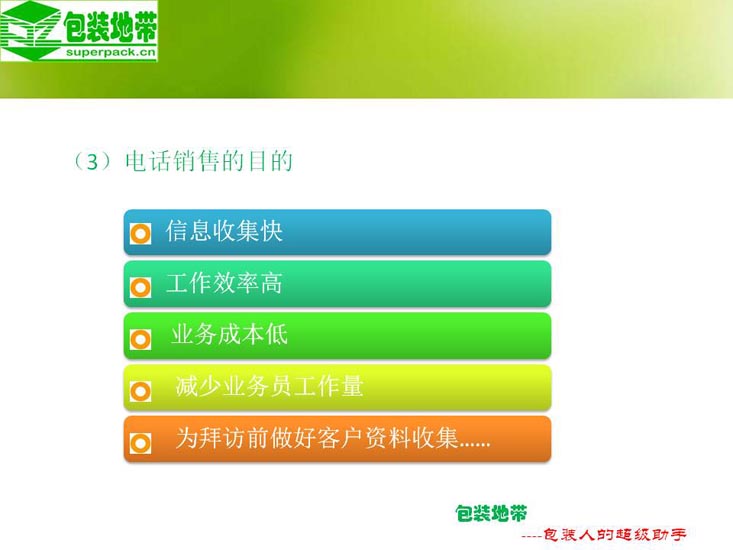 包装地带
superpack.cn

（3）电话销售的目的

信息收集快

工作效率高

业务成本低

减少业务员工作量

为拜访前做好客户资料收集……

包装地带
----包装人的超级助手